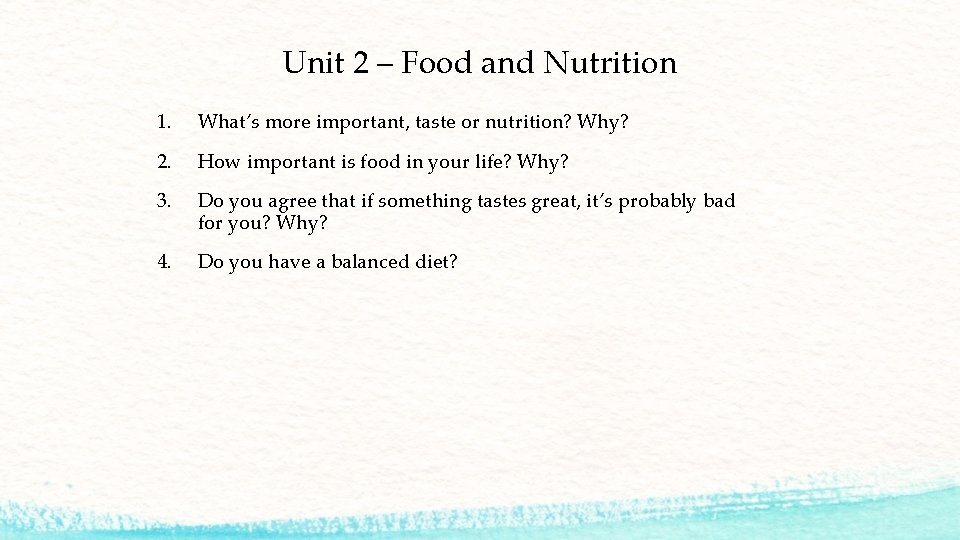 Unit 2 – Food and Nutrition

1. What's more important, taste or nutrition? Why?

2. How important is food in your life? Why?

3. Do you agree that if something tastes great, it's probably bad for you? Why?

4. Do you have a balanced diet?